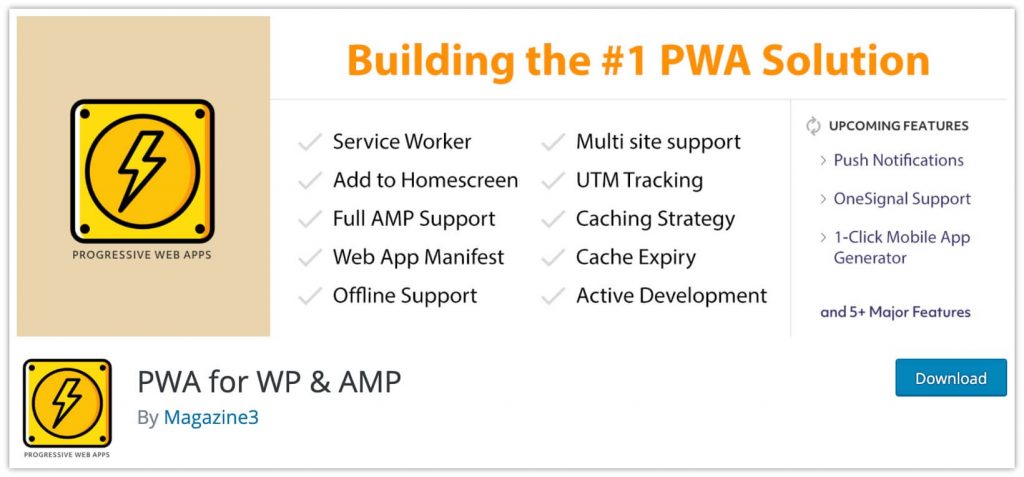 PROGRESSIVE WEB APPS

Building the #1 PWA Solution

Service Worker
Add to Homescreen
Full AMP Support
Web App Manifest
Offline Support

Multi site support
UTM Tracking
Caching Strategy
Cache Expiry
Active Development

UPCOMING FEATURES
> Push Notifications
> OneSignal Support
> 1-Click Mobile App Generator

and 5+ Major Features

PROGRESSIVE WEB APPS

PWA for WP & AMP

By Magazine3

Download